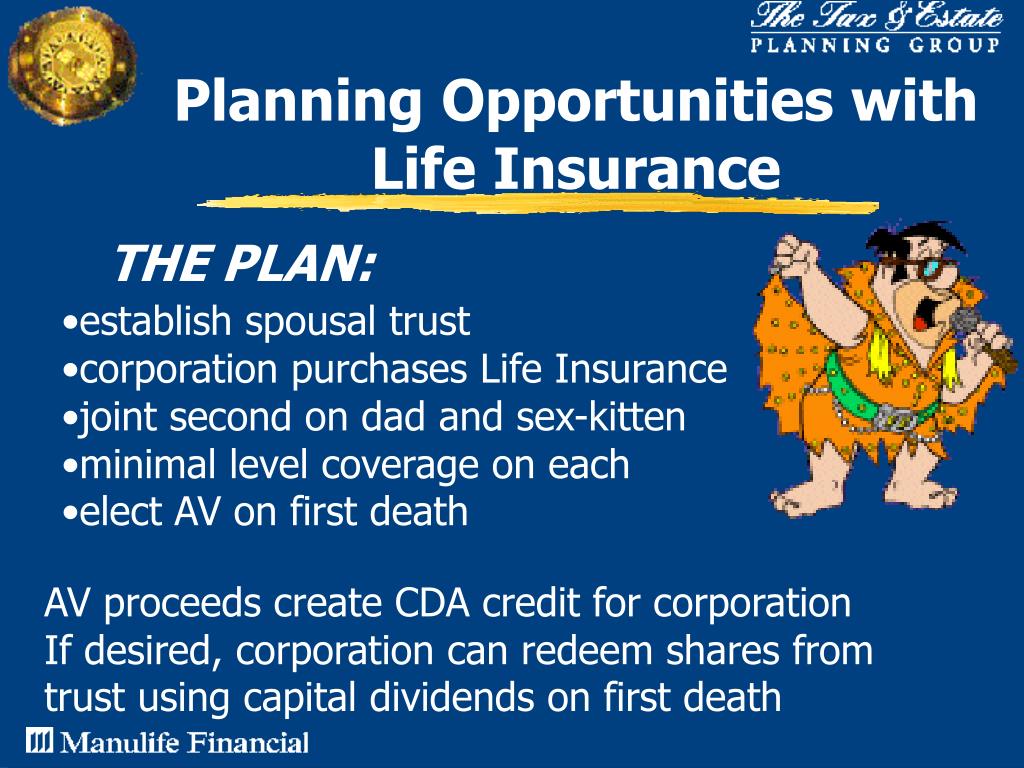 The Tax & Estate
PLANNING GROUP

Planning Opportunities with Life Insurance

THE PLAN:

•establish spousal trust
•corporation purchases Life Insurance
•joint second on dad and sex-kitten
•minimal level coverage on each
•elect AV on first death

AV proceeds create CDA credit for corporation
If desired, corporation can redeem shares from trust using capital dividends on first death

Manulife Financial